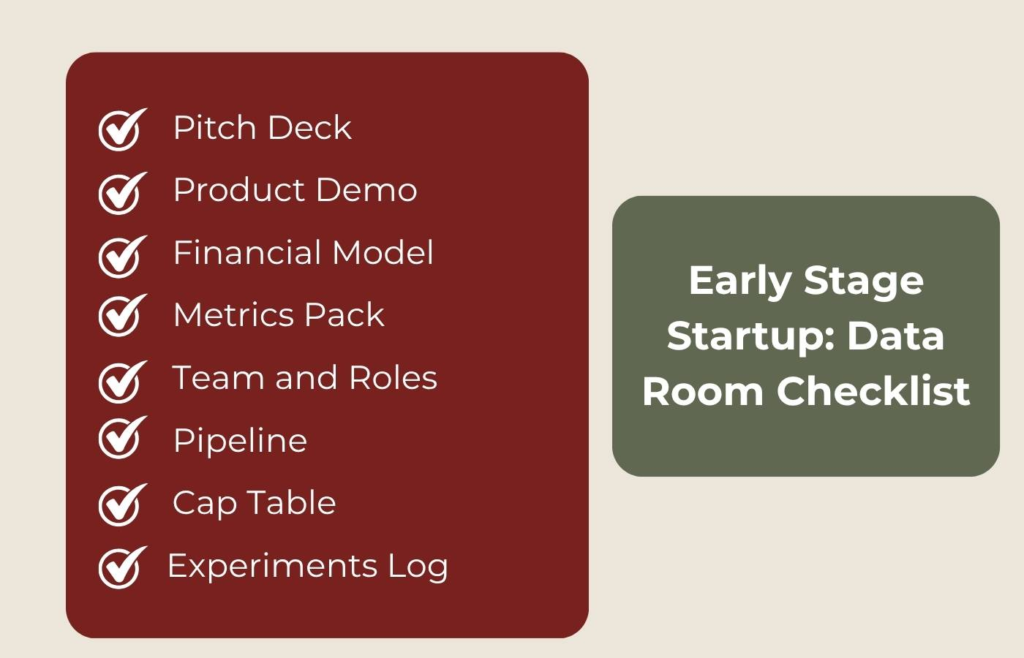 Pitch Deck
Product Demo
Financial Model
Metrics Pack
Team and Roles
Pipeline
Cap Table
Experiments Log

Early Stage Startup: Data Room Checklist